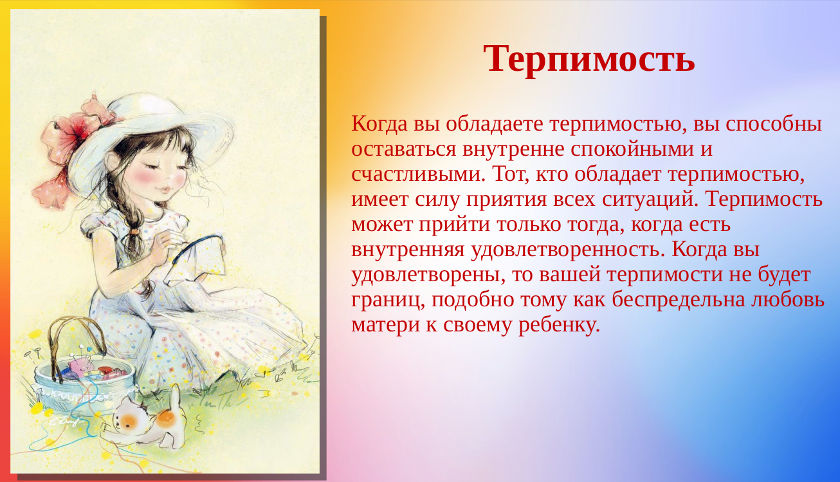 Терпимость

Когда вы обладаете терпимостью, вы способны оставаться внутренне спокойными и счастливыми. Тот, кто обладает терпимостью, имеет силу приятия всех ситуаций. Терпимость может прийти только тогда, когда есть внутренняя удовлетворенность. Когда вы удовлетворены, то вашей терпимости не будет границ, подобно тому как беспредельна любовь матери к своему ребенку.